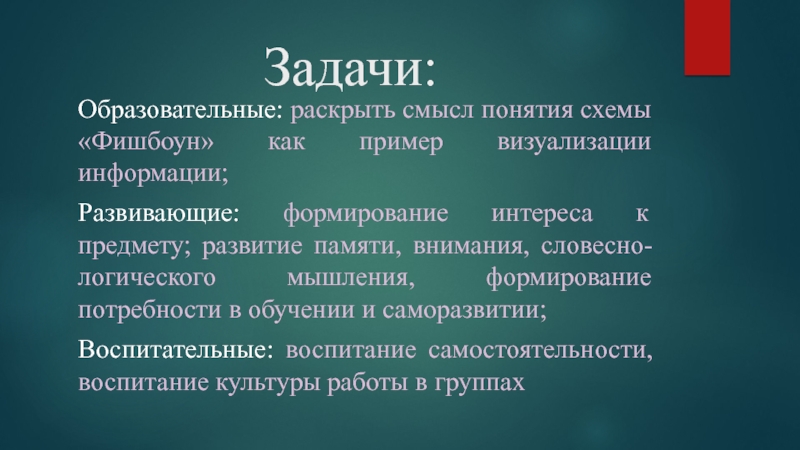 Задачи:

Образовательные: раскрыть смысл понятия схемы «Фишбоун» как пример визуализации информации;

Развивающие: формирование интереса к предмету; развитие памяти, внимания, словесно-логического мышления, формирование потребности в обучении и саморазвитии;

Воспитательные: воспитание самостоятельности, воспитание культуры работы в группах